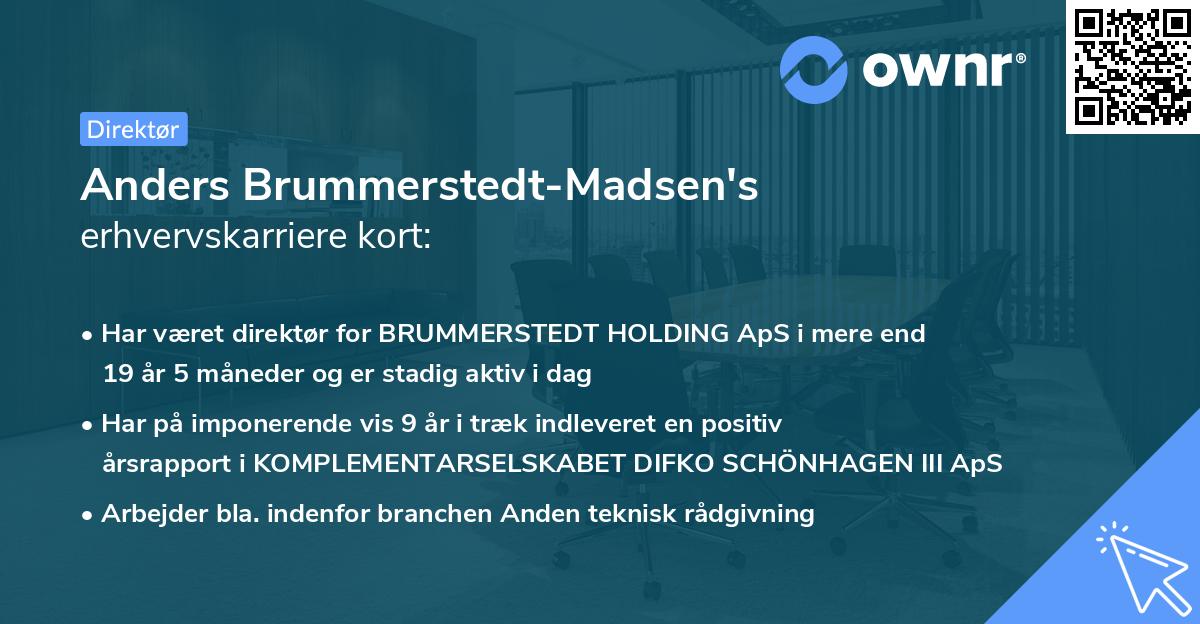 ownr®

Direktør

Anders Brummerstedt-Madsen's erhvervskarriere kort:

• Har været direktør for BRUMMERSTEDT HOLDING ApS i mere end 19 år 5 måneder og er stadig aktiv i dag

• Har på imponerende vis 9 år i træk indleveret en positiv årsrapport i KOMPLEMENTARSELSKABET DIFKO SCHÖNHAGEN III ApS

• Arbejder bla. indenfor branchen Anden teknisk rådgivning